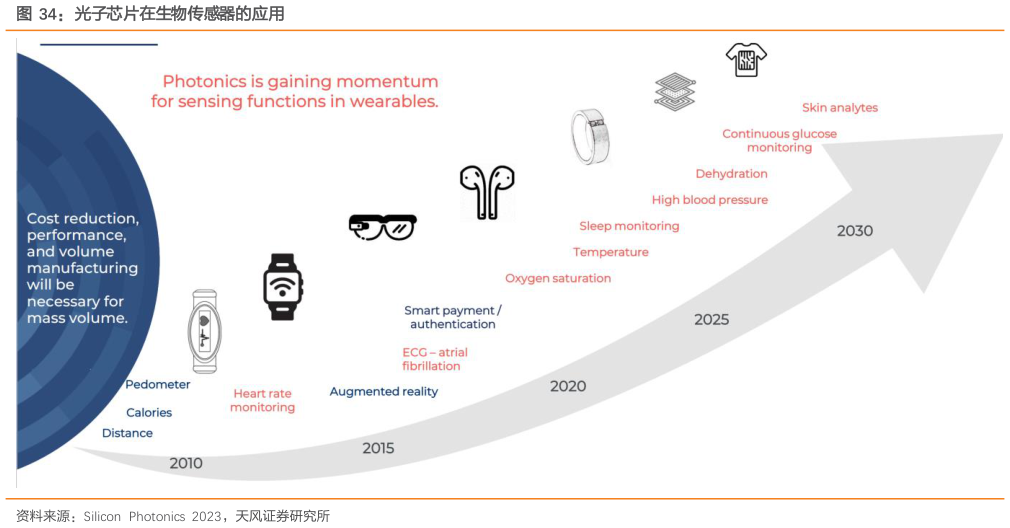 图 34：光子芯片在生物传感器的应用

Photonics is gaining momentum for sensing functions in wearables.

Cost reduction, performance, and volume manufacturing will be necessary for mass volume.

Pedometer

Calories

Distance

Heart rate monitoring

Augmented reality

Smart payment / authentication

ECG – atrial fibrillation

Oxygen saturation

Temperature

Sleep monitoring

High blood pressure

Dehydration

Continuous glucose monitoring

Skin analytes

2010

2015

2020

2025

2030

资料来源：Silicon Photonics 2023，天风证券研究所